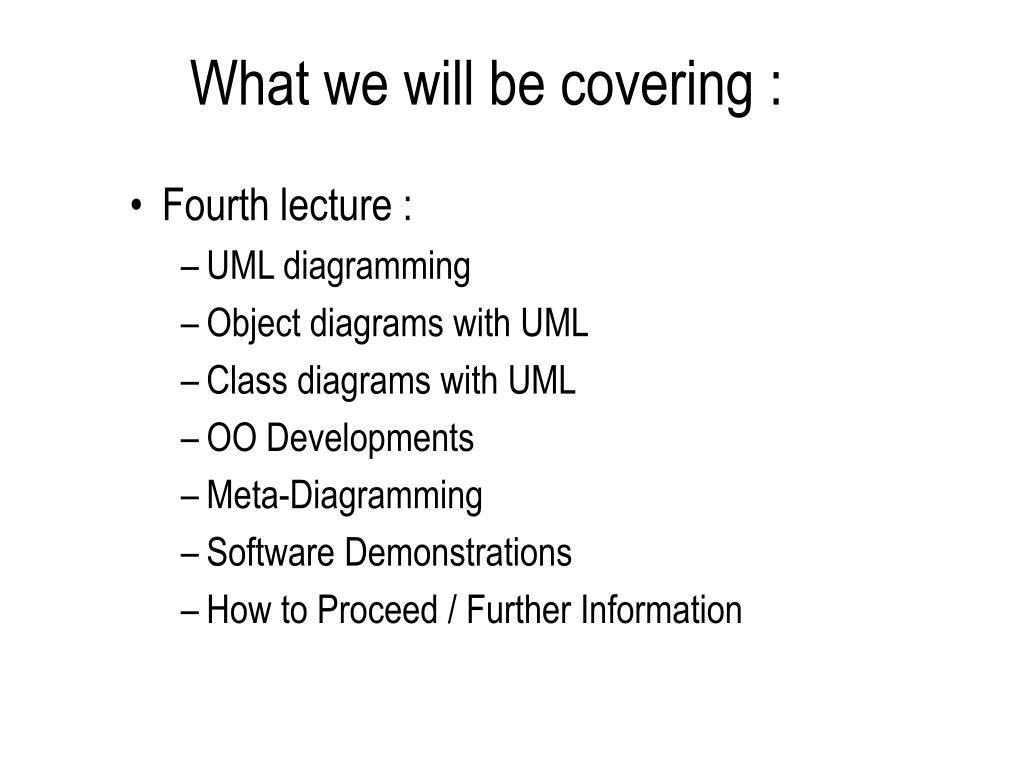 What we will be covering :

• Fourth lecture :
– UML diagramming
– Object diagrams with UML
– Class diagrams with UML
– OO Developments
– Meta-Diagramming
– Software Demonstrations
– How to Proceed / Further Information